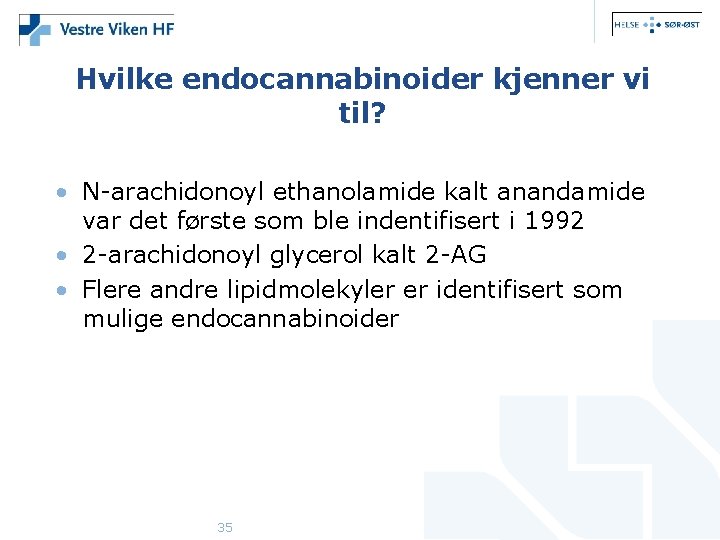 Vestre Viken HF

HELSE SØR-ØST

Hvilke endocannabinoider kjenner vi til?

• N-arachidonoyl ethanolamide kalt anandamide var det første som ble indentifisert i 1992
• 2-arachidonoyl glycerol kalt 2-AG
• Flere andre lipidmolekyler er identifisert som mulige endocannabinoider

35